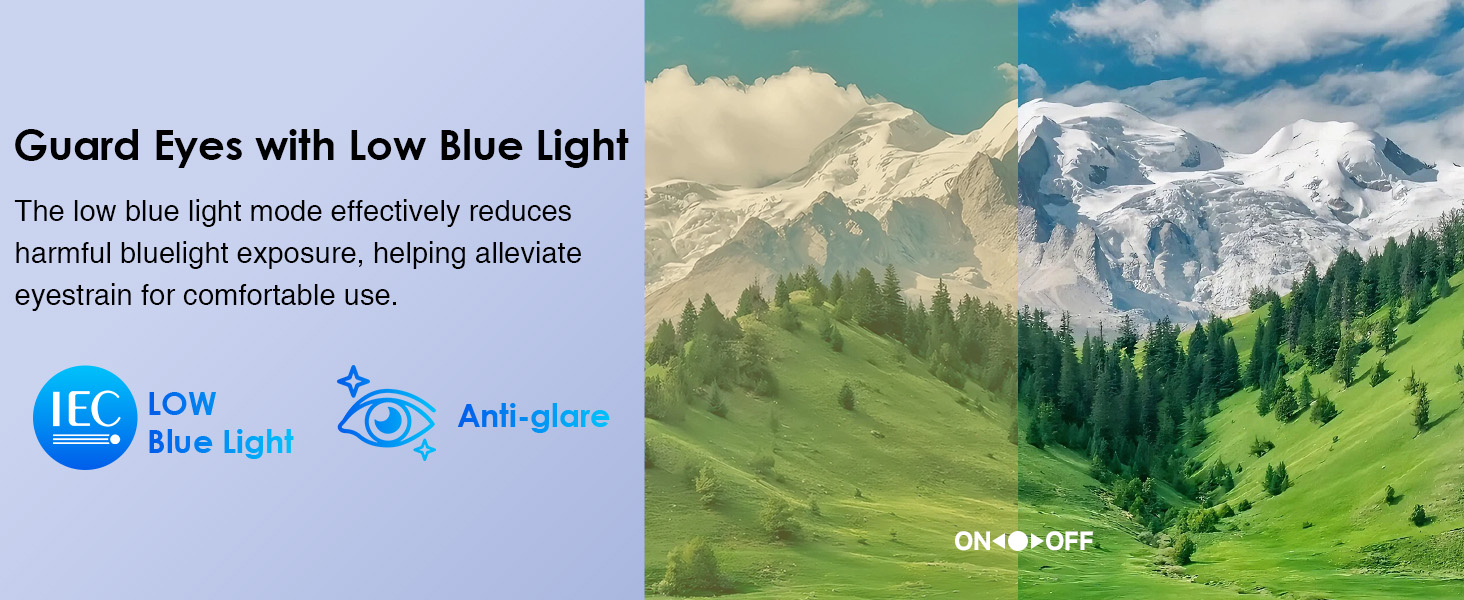 Guard Eyes with Low Blue Light

The low blue light mode effectively reduces harmful bluelight exposure, helping alleviate eyestrain for comfortable use.

IEC LOW Blue Light

Anti-glare

ON OFF